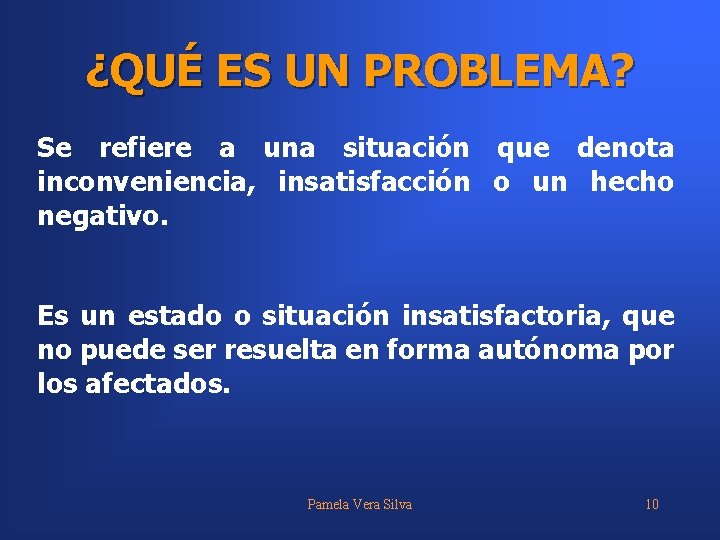 ¿QUÉ ES UN PROBLEMA?

Se refiere a una situación que denota inconveniencia, insatisfacción o un hecho negativo.

Es un estado o situación insatisfactoria, que no puede ser resuelta en forma autónoma por los afectados.

Pamela Vera Silva

10